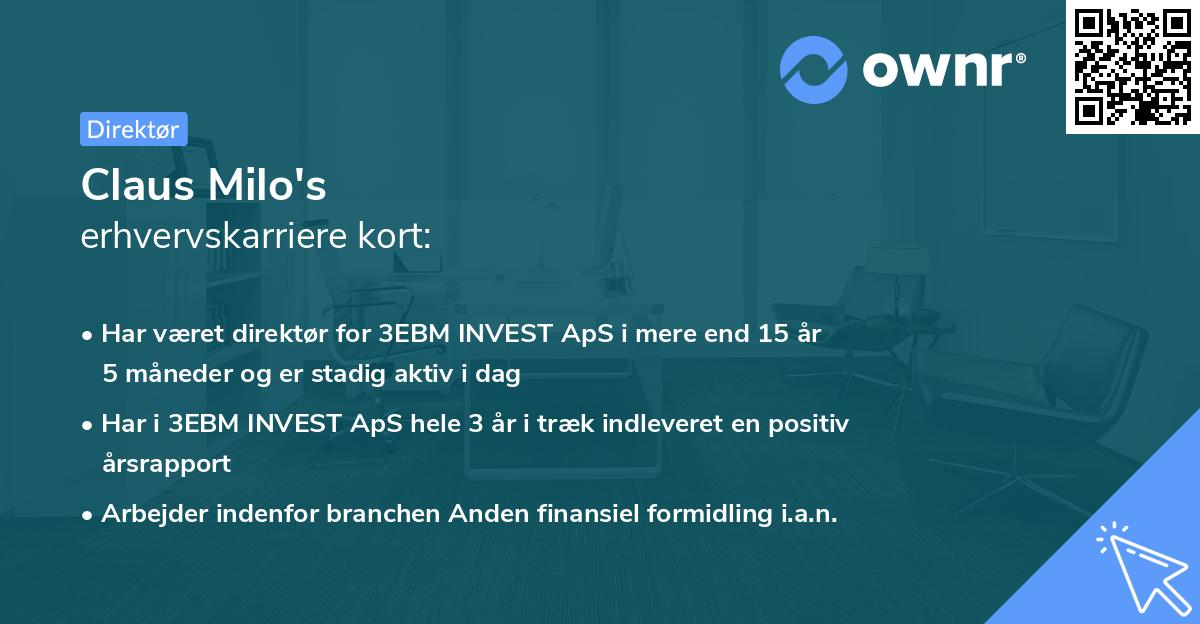 ownr®

Direktør

Claus Milo's
erhvervskarriere kort:

• Har været direktør for 3EBM INVEST ApS i mere end 15 år 5 måneder og er stadig aktiv i dag

• Har i 3EBM INVEST ApS hele 3 år i træk indleveret en positiv årsrapport

• Arbejder indenfor branchen Anden finansiel formidling i.a.n.